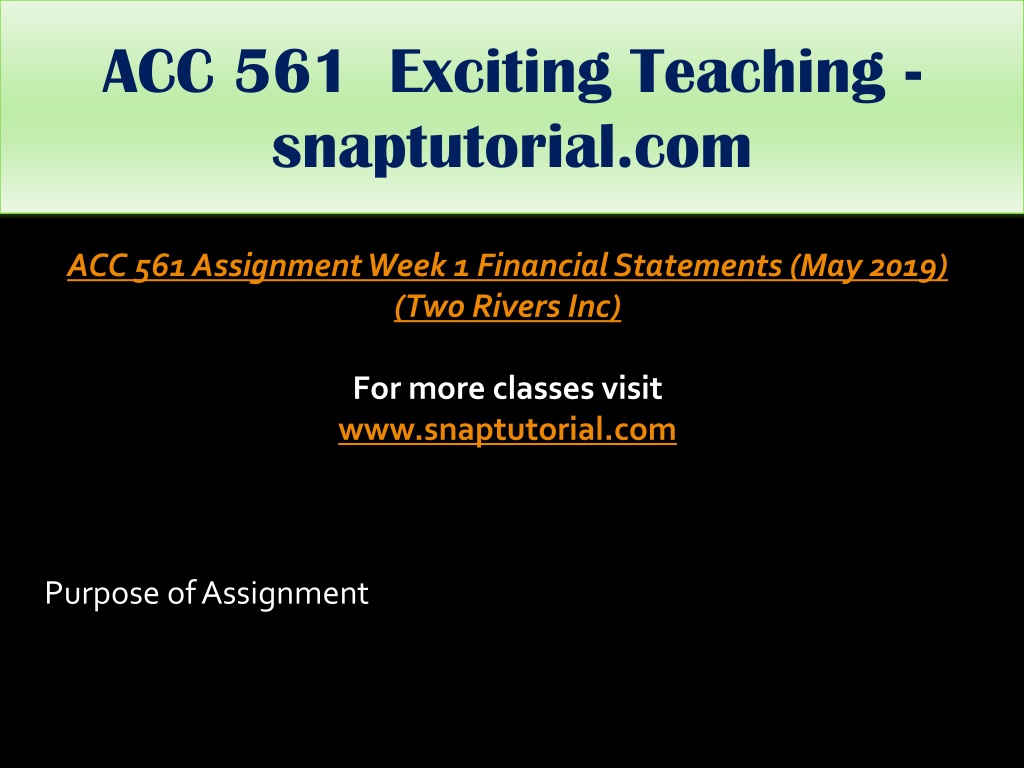 ACC 561 Exciting Teaching - snaptutorial.com

ACC 561 Assignment Week 1 Financial Statements (May 2019) (Two Rivers Inc)

For more classes visit
www.snaptutorial.com

Purpose of Assignment